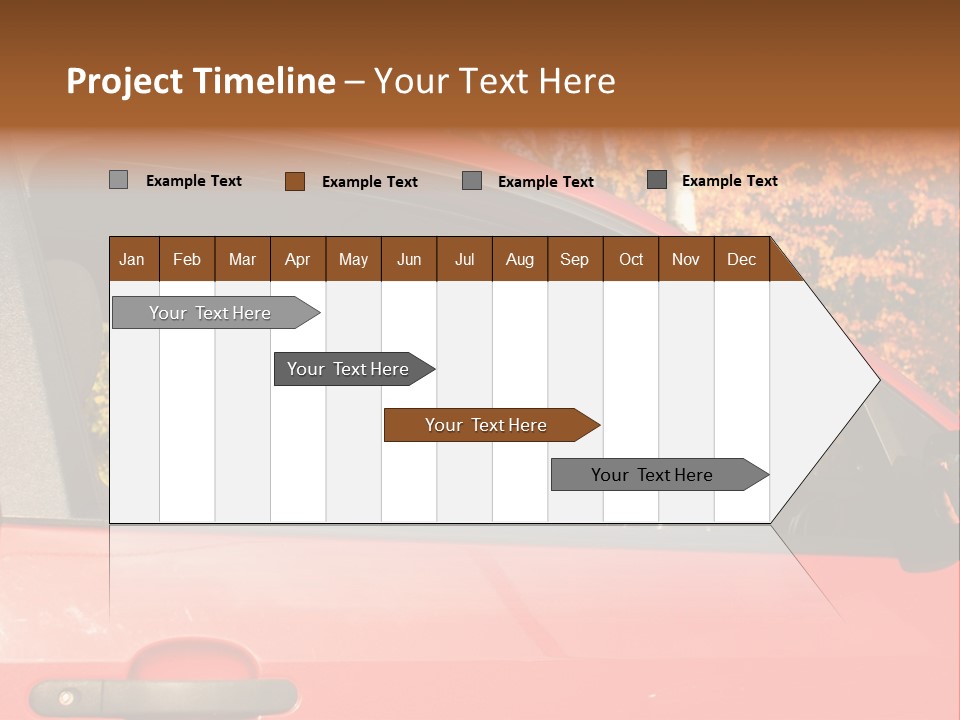 Project Timeline – Your Text Here

Example Text
Example Text
Example Text
Example Text

| Jan | Feb | Mar | Apr | May | Jun | Jul | Aug | Sep | Oct | Nov | Dec |
|---|---|---|---|---|---|---|---|---|---|---|---|

Your Text Here

Your Text Here

Your Text Here

Your Text Here